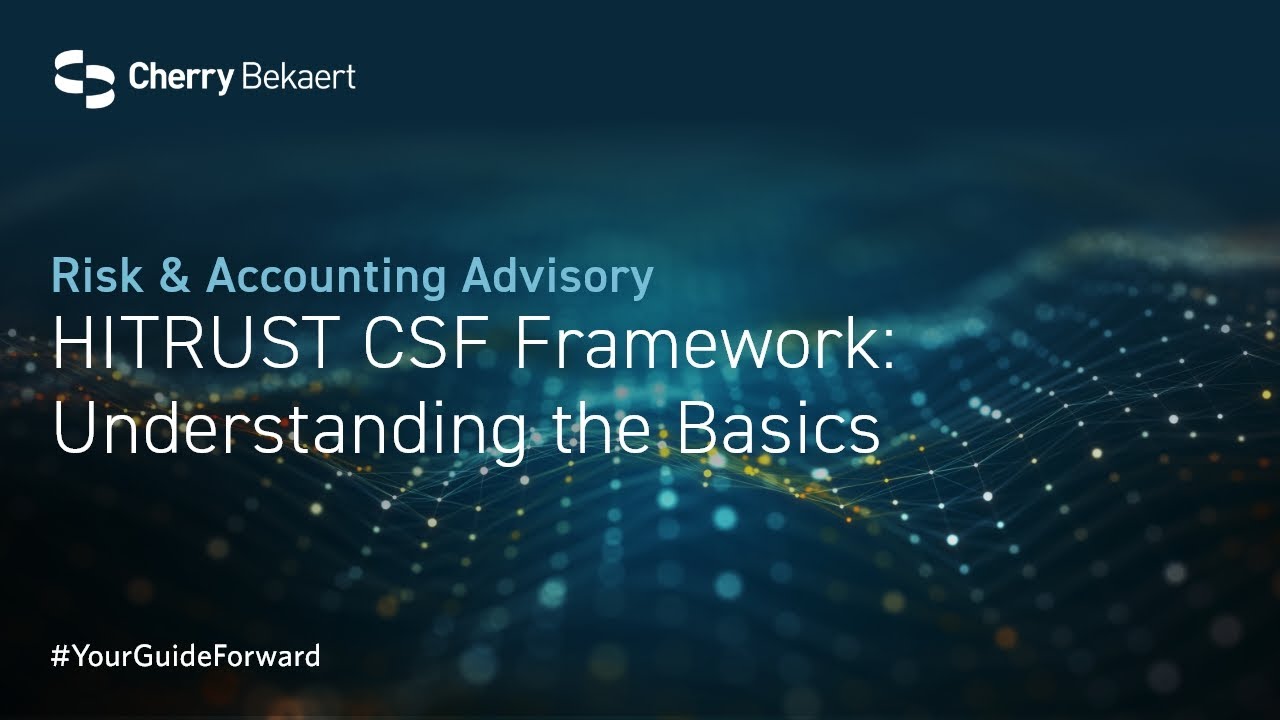 Cherry Bekaert

Risk & Accounting Advisory
HITRUST CSF Framework: Understanding the Basics

#YourGuideForward